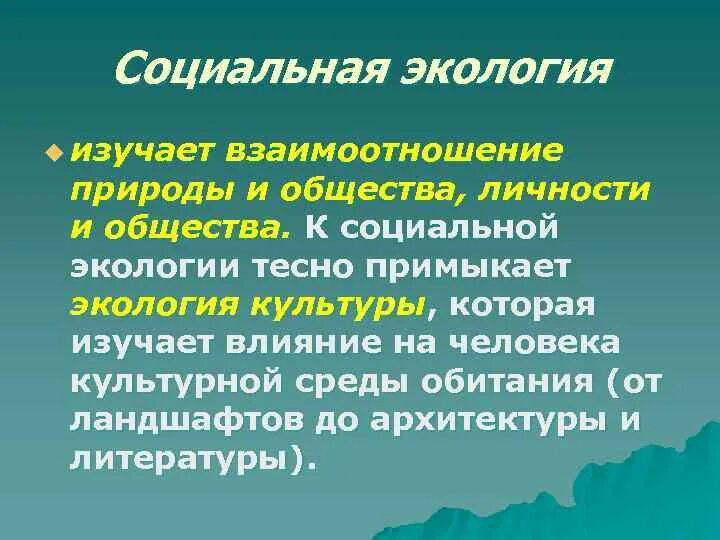 Социальная экология

изучает взаимоотношение природы и общества, личности и общества. К социальной экологии тесно примыкает экология культуры, которая изучает влияние на человека культурной среды обитания (от ландшафтов до архитектуры и литературы).